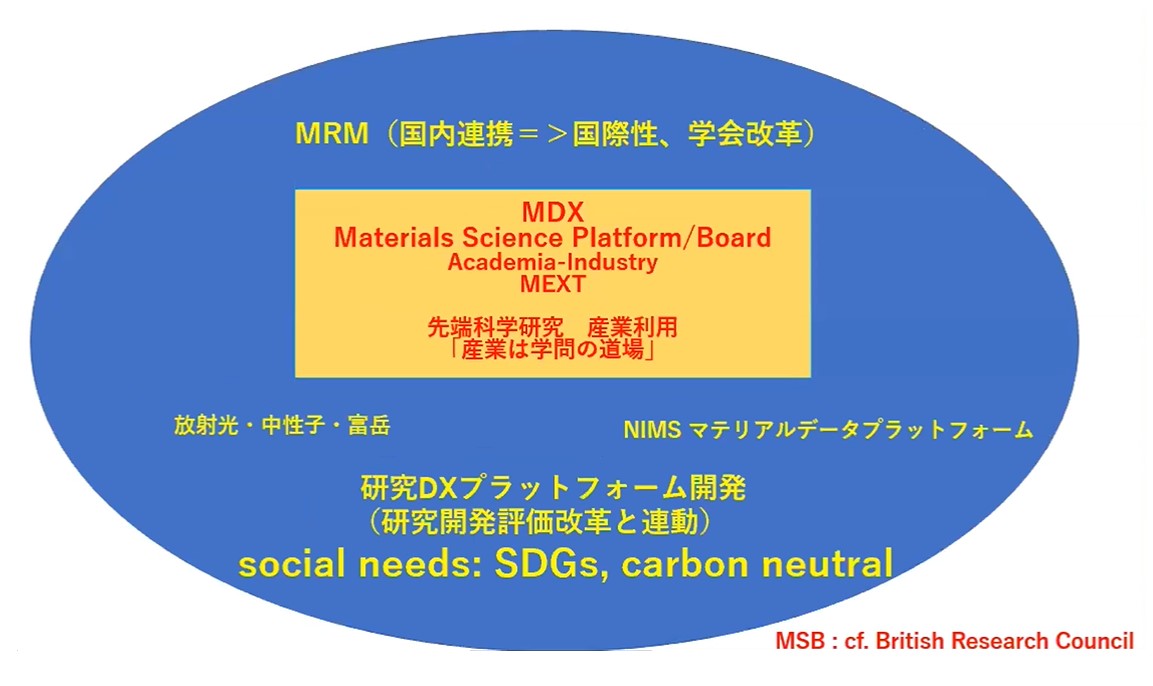 MRM（国内連携＝＞国際性、学会改革）

MDX
Materials Science Platform/Board
Academia-Industry
MEXT

先端科学研究　産業利用
「産業は学問の道場」

放射光・中性子・富岳

NIMS マテリアルデータプラットフォーム

研究DXプラットフォーム開発
（研究開発評価改革と連動）

social needs: SDGs, carbon neutral

MSB : cf. British Research Council